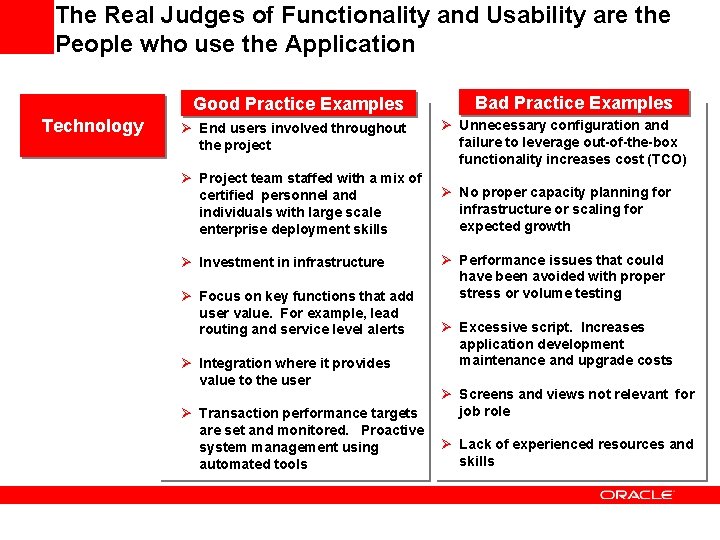 The Real Judges of Functionality and Usability are the People who use the Application

Technology

Good Practice Examples

➢ End users involved throughout the project

➢ Project team staffed with a mix of certified personnel and individuals with large scale enterprise deployment skills

➢ Investment in infrastructure

➢ Focus on key functions that add user value. For example, lead routing and service level alerts

➢ Integration where it provides value to the user

➢ Transaction performance targets are set and monitored. Proactive system management using automated tools

Bad Practice Examples

➢ Unnecessary configuration and failure to leverage out-of-the-box functionality increases cost (TCO)

➢ No proper capacity planning for infrastructure or scaling for expected growth

➢ Performance issues that could have been avoided with proper stress or volume testing

➢ Excessive script. Increases application development maintenance and upgrade costs

➢ Screens and views not relevant for job role

➢ Lack of experienced resources and skills

ORACLE